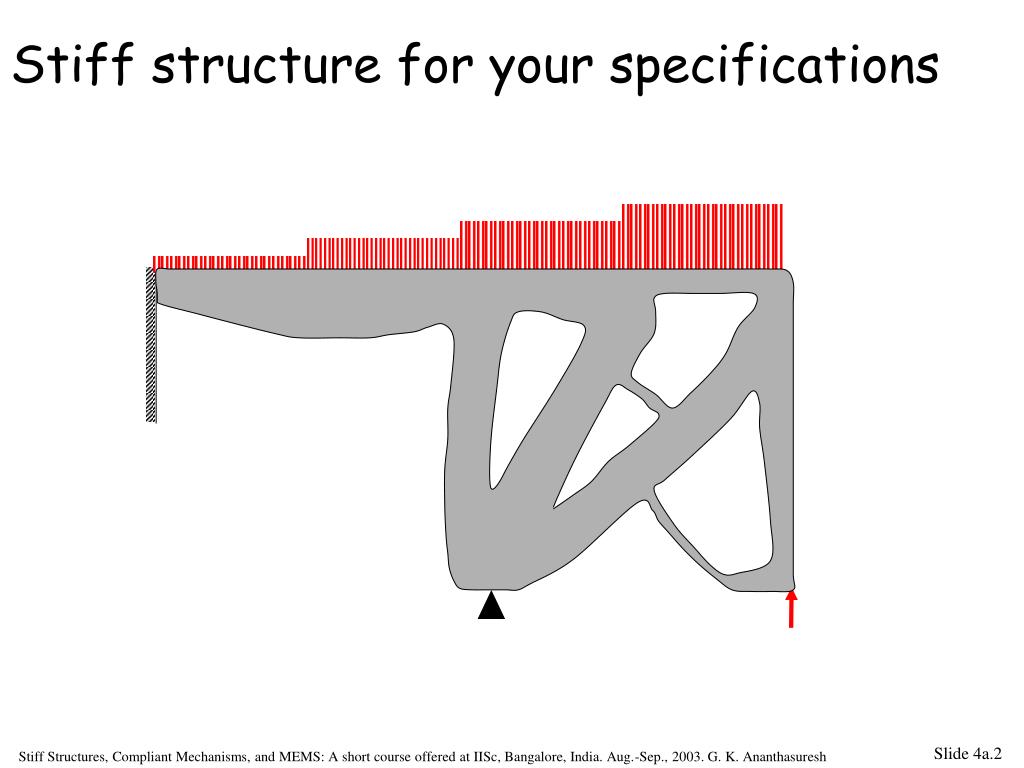 Stiff structure for your specifications

Stiff Structures, Compliant Mechanisms, and MEMS: A short course offered at IISc, Bangalore, India. Aug.-Sep., 2003. G. K. Ananthasuresh

Slide 4a.2